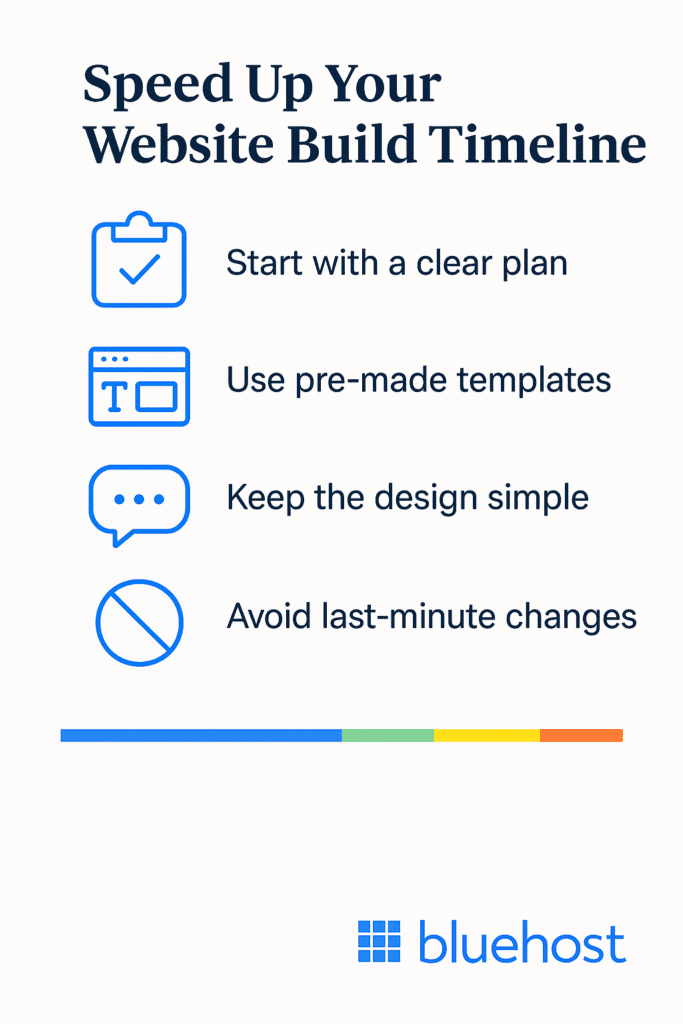 Speed Up Your Website Build Timeline

Start with a clear plan

Use pre-made templates

Keep the design simple

Avoid last-minute changes

bluehost